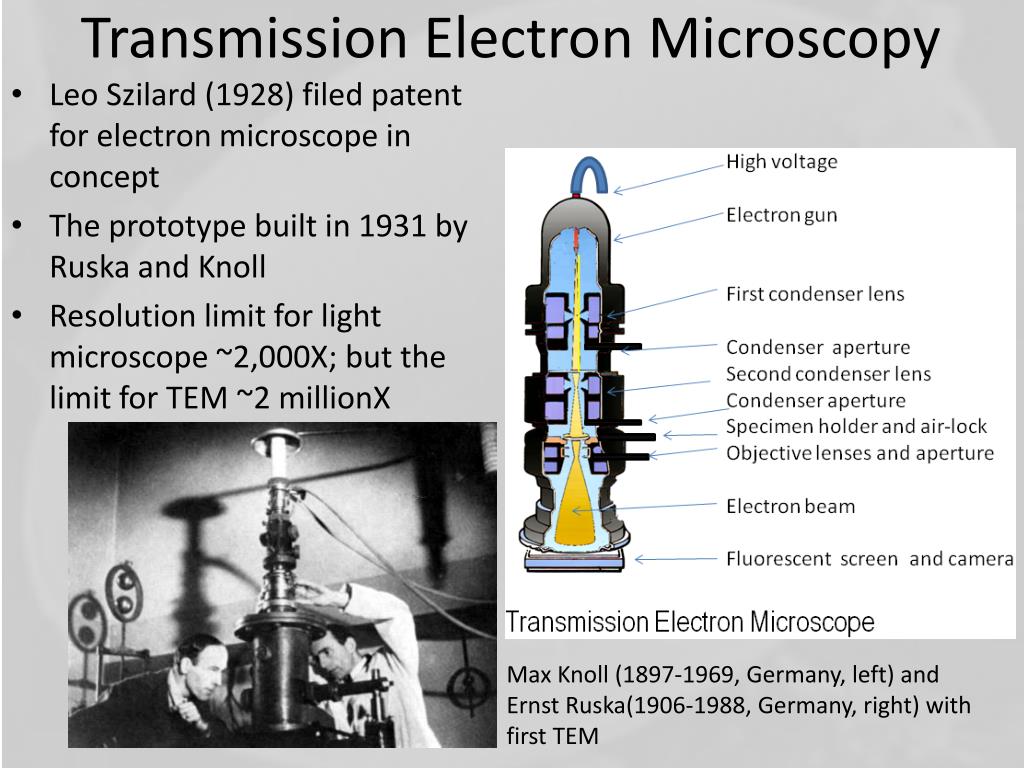 Transmission Electron Microscopy

• Leo Szilard (1928) filed patent for electron microscope in concept
• The prototype built in 1931 by Ruska and Knoll
• Resolution limit for light microscope ~2,000X; but the limit for TEM ~2 millionX

High voltage
Electron gun
First condenser lens
Condenser aperture
Second condenser lens
Condenser aperture
Specimen holder and air-lock
Objective lenses and aperture
Electron beam
Fluorescent screen and camera
Transmission Electron Microscope

Max Knoll (1897-1969, Germany, left) and Ernst Ruska(1906-1988, Germany, right) with first TEM